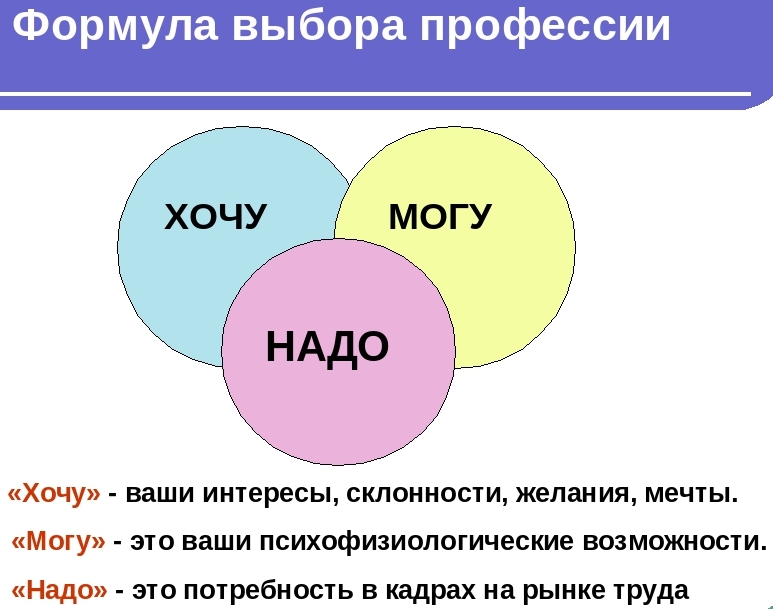 Формула выбора профессии

ХОЧУ

МОГУ

НАДО

«Хочу» - ваши интересы, склонности, желания, мечты.

«Могу» - это ваши психофизиологические возможности.

«Надо» - это потребность в кадрах на рынке труда